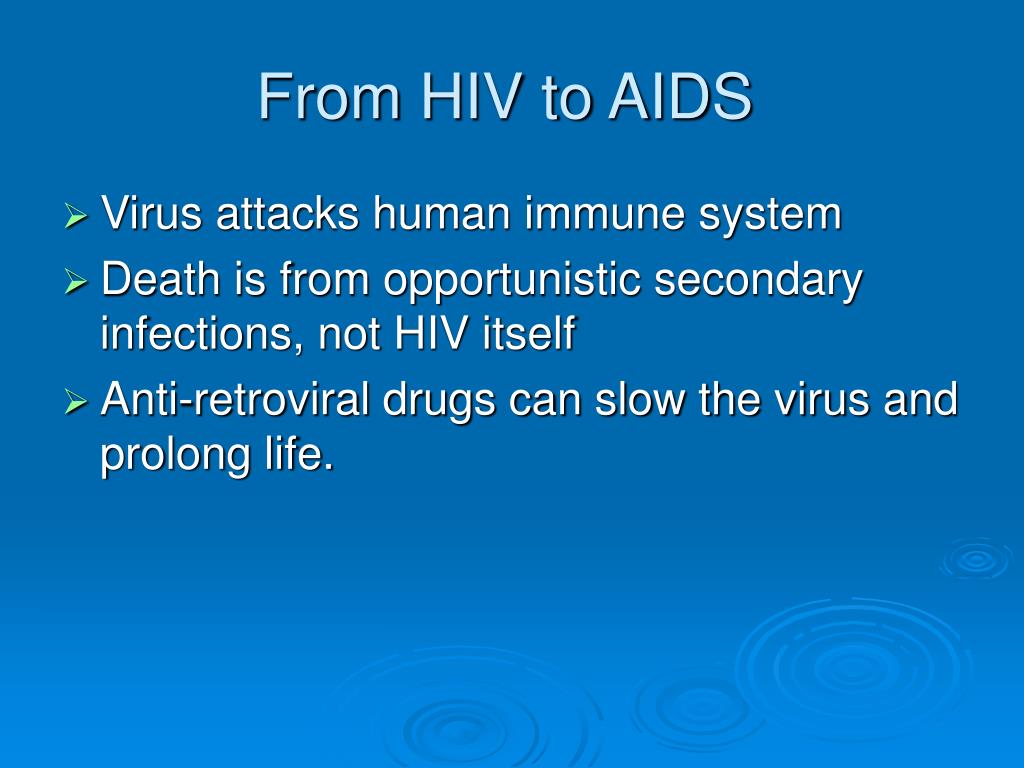 From HIV to AIDS

➢ Virus attacks human immune system
➢ Death is from opportunistic secondary infections, not HIV itself
➢ Anti-retroviral drugs can slow the virus and prolong life.